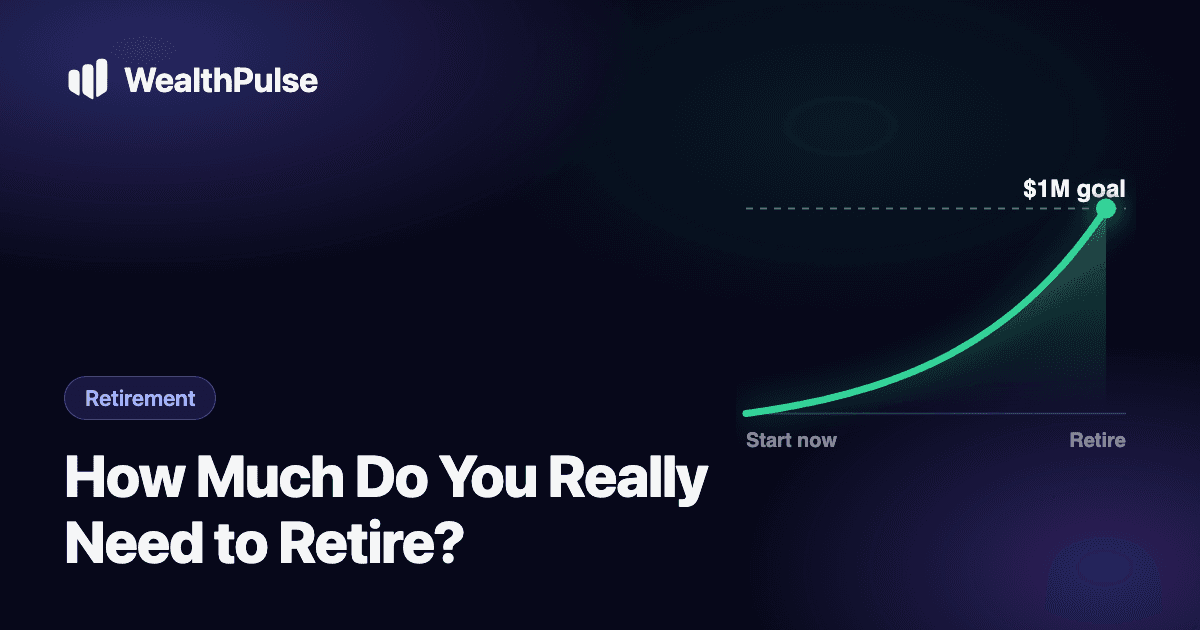 WealthPulse

$1M goal

Start now

Retire

Retirement

How Much Do You Really Need to Retire?